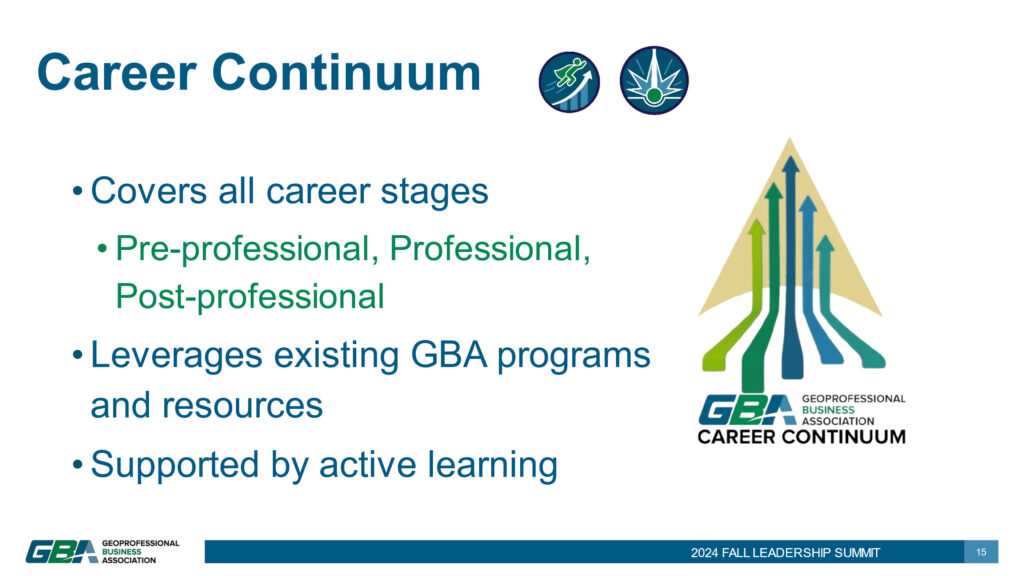 Career Continuum

• Covers all career stages

• Pre-professional, Professional, Post-professional

• Leverages existing GBA programs and resources

• Supported by active learning

GBA GEOPROFESSIONAL BUSINESS ASSOCIATION
CAREER CONTINUUM

GBA GEOPROFESSIONAL BUSINESS ASSOCIATION

2024 FALL LEADERSHIP SUMMIT

15